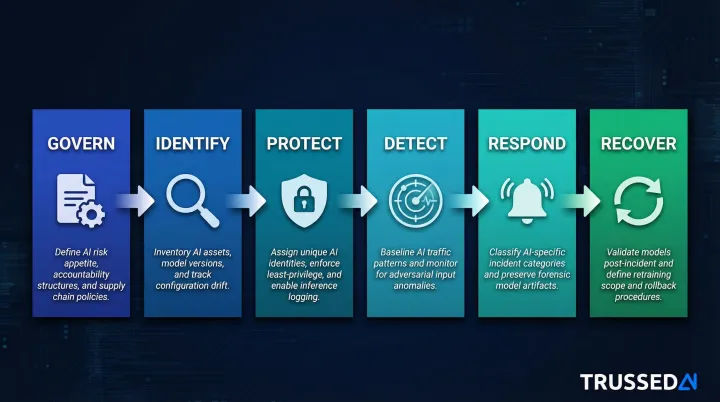 GOVERN

Define AI risk appetite, accountability structures, and supply chain policies.

IDENTIFY

Inventory AI assets, model versions, and track configuration drift.

PROTECT

Assign unique AI identities, enforce least-privilege, and enable inference logging.

DETECT

Baseline AI traffic patterns and monitor for adversarial input anomalies.

RESPOND

Classify AI-specific incident categories and preserve forensic model artifacts.

RECOVER

Validate models post-incident and define retraining scope and rollback procedures.

TRUSSED AI